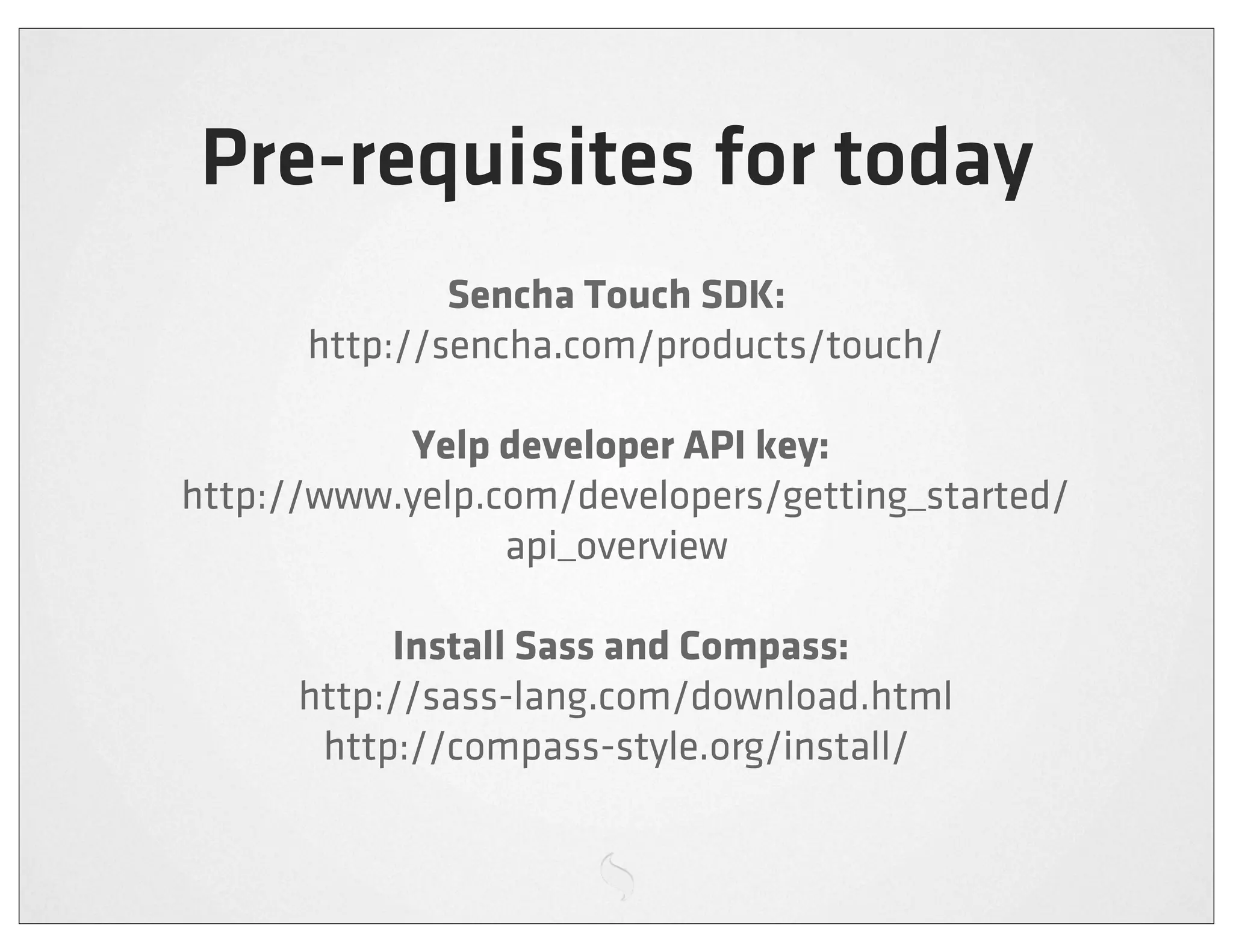 Pre-requisites for today

Sencha Touch SDK:
http://sencha.com/products/touch/

Yelp developer API key:
http://www.yelp.com/developers/getting_started/api_overview

Install Sass and Compass:
http://sass-lang.com/download.html
http://compass-style.org/install/